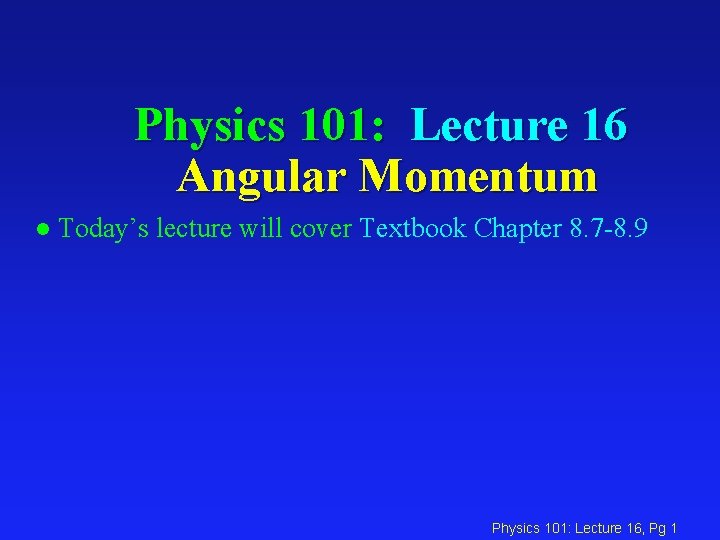 Physics 101: Lecture 16
Angular Momentum

● Today's lecture will cover Textbook Chapter 8.7-8.9

Physics 101: Lecture 16, Pg 1